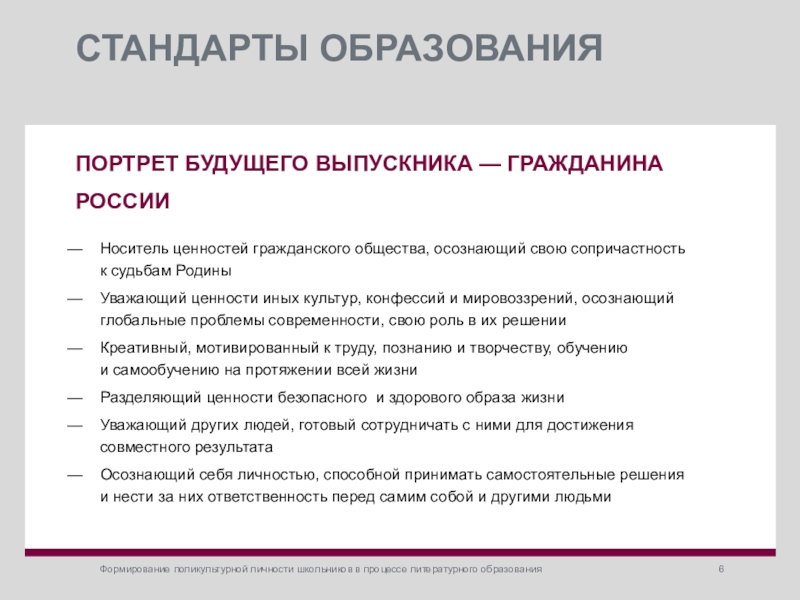 СТАНДАРТЫ ОБРАЗОВАНИЯ

ПОРТРЕТ БУДУЩЕГО ВЫПУСКНИКА — ГРАЖДАНИНА РОССИИ

— Носитель ценностей гражданского общества, осознающий свою сопричастность к судьбам Родины

— Уважающий ценности иных культур, конфессий и мировоззрений, осознающий глобальные проблемы современности, свою роль в их решении

— Креативный, мотивированный к труду, познанию и творчеству, обучению и самообучению на протяжении всей жизни

— Разделяющий ценности безопасного и здорового образа жизни

— Уважающий других людей, готовый сотрудничать с ними для достижения совместного результата

— Осознающий себя личностью, способной принимать самостоятельные решения и нести за них ответственность перед самим собой и другими людьми

Формирование поликультурной личности школьников в процессе литературного образования 6